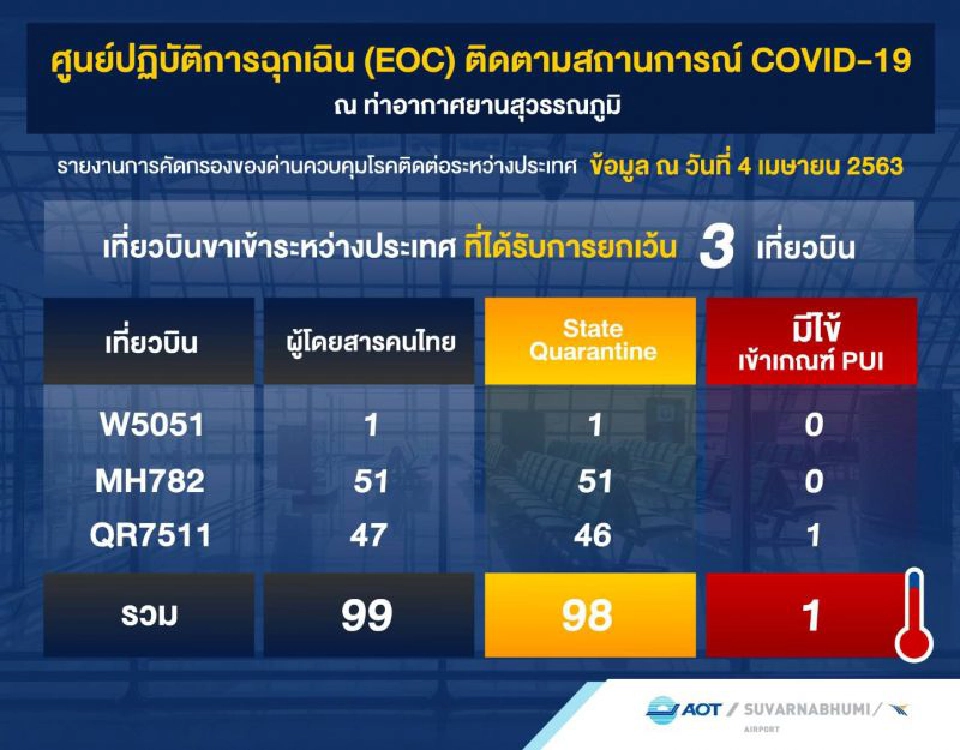 ศูนย์ปฏิบัติการฉุกเฉิน (EOC) ติดตามสถานการณ์ COVID-19
ณ ท่าอากาศยานสุวรรณภูมิ

รายงานการคัดกรองของด่านควบคุมโรคติดต่อระหว่างประเทศ ข้อมูล ณ วันที่ 4 เมษายน 2563

เที่ยวบินขาเข้าระหว่างประเทศ ที่ได้รับการยกเว้น 3 เที่ยวบิน

| เที่ยวบิน | ผู้โดยสารคนไทย | State Quarantine | มีไข้ เข้าเกณฑ์ PUI |
|---|---|---|---|
| W5051 | 1 | 1 | 0 |
| MH782 | 51 | 51 | 0 |
| QR7511 | 47 | 46 | 1 |
| รวม | 99 | 98 | 1 |

AOT / SUVARNABHUMI / AIRPORT